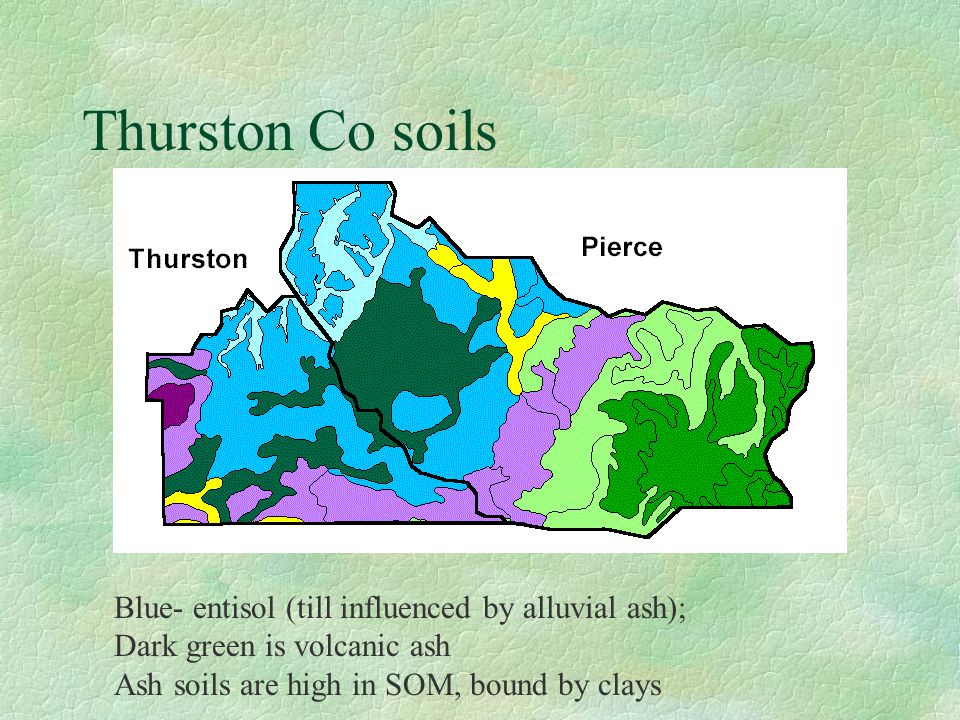 Thurston Co soils

Thurston

Pierce

Blue- entisol (till influenced by alluvial ash);
Dark green is volcanic ash
Ash soils are high in SOM, bound by clays